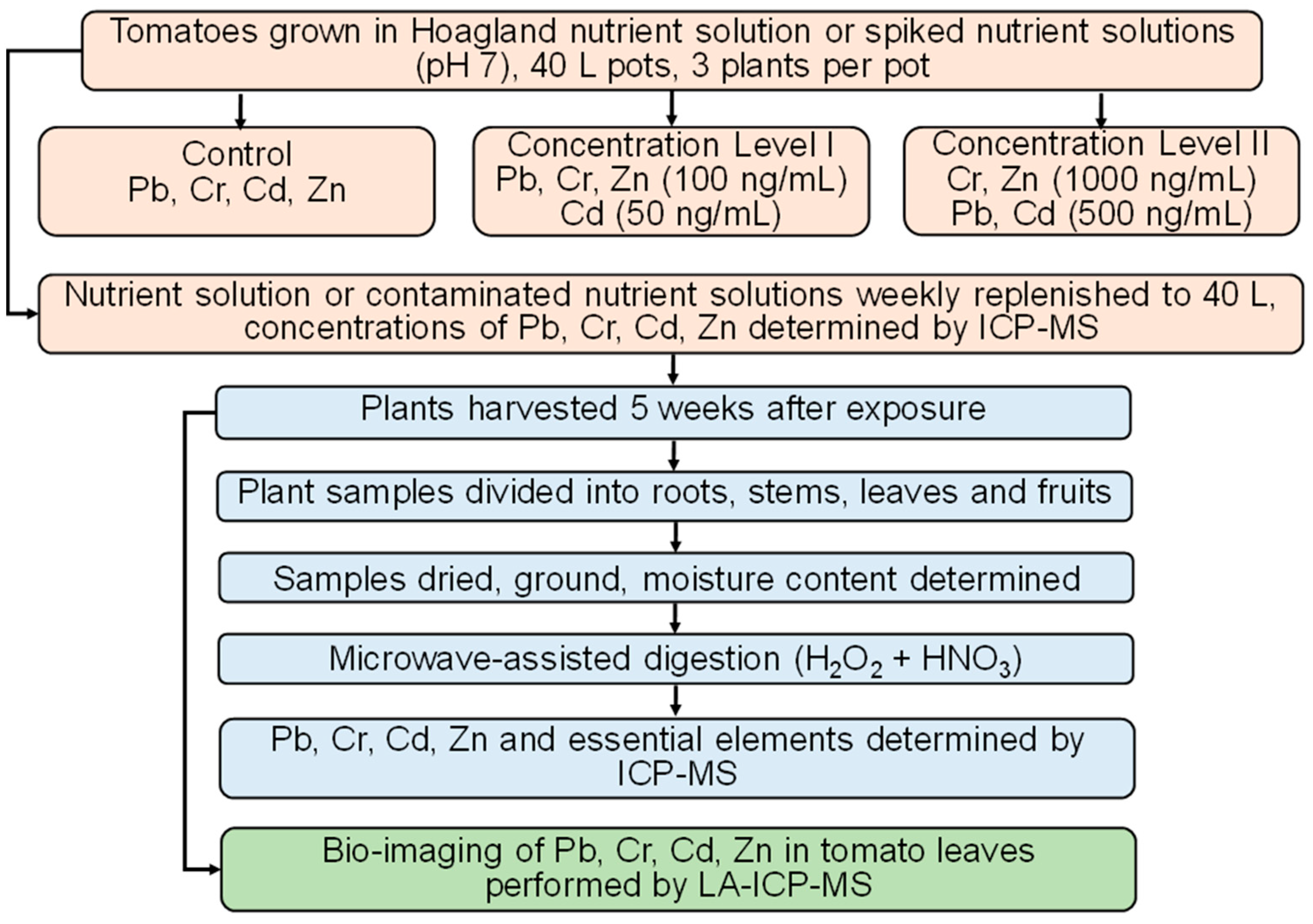 Tomatoes grown in Hoagland nutrient solution or spiked nutrient solutions (pH 7), 40 L pots, 3 plants per pot

Control
Pb, Cr, Cd, Zn

Concentration Level I
Pb, Cr, Zn (100 ng/mL)
Cd (50 ng/mL)

Concentration Level II
Cr, Zn (1000 ng/mL)
Pb, Cd (500 ng/mL)

Nutrient solution or contaminated nutrient solutions weekly replenished to 40 L, concentrations of Pb, Cr, Cd, Zn determined by ICP-MS

Plants harvested 5 weeks after exposure

Plant samples divided into roots, stems, leaves and fruits

Samples dried, ground, moisture content determined

Microwave-assisted digestion ($H_2O_2$ + $HNO_3$)

Pb, Cr, Cd, Zn and essential elements determined by ICP-MS

Bio-imaging of Pb, Cr, Cd, Zn in tomato leaves performed by LA-ICP-MS